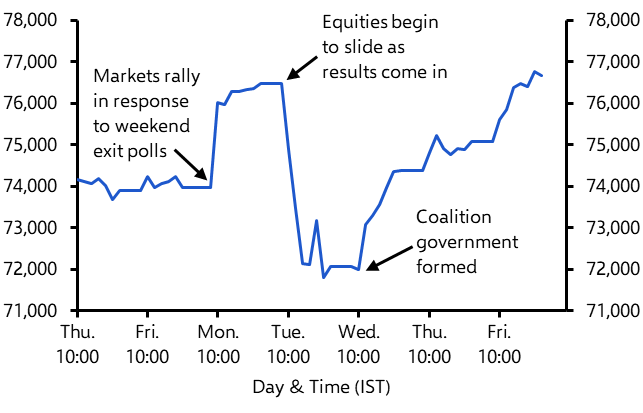 78,000
77,000
76,000
75,000
74,000
73,000
72,000
71,000

Markets rally in response to weekend exit polls

Equities begin to slide as results come in

Coalition government formed

78,000
77,000
76,000
75,000
74,000
73,000
72,000
71,000

Thu. 10:00
Fri. 10:00
Mon. 10:00
Tue. 10:00
Wed. 10:00
Thu. 10:00
Fri. 10:00

Day & Time (IST)